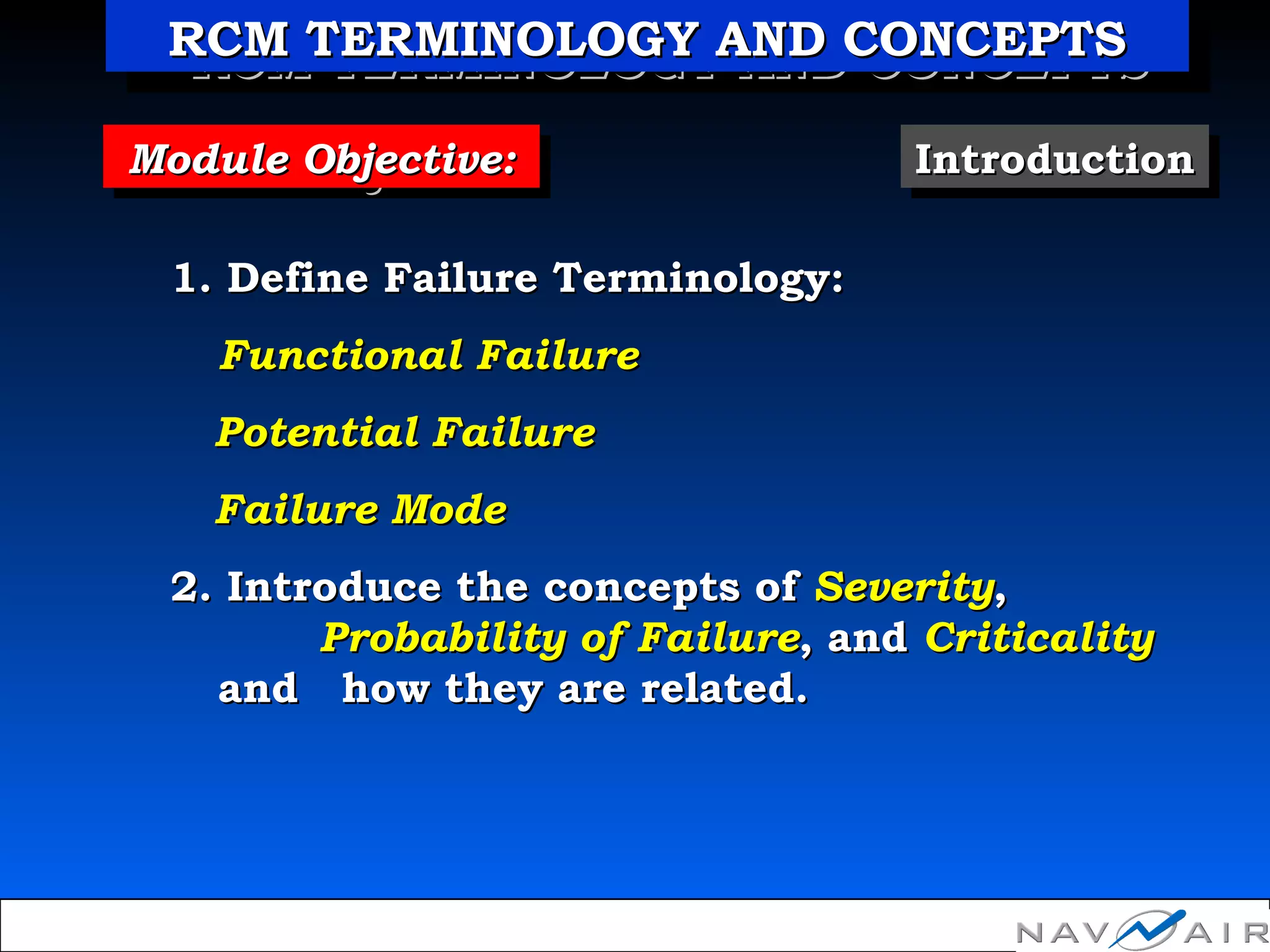 RCM TERMINOLOGY AND CONCEPTS

Module Objective:

Introduction

1. Define Failure Terminology:

Functional Failure

Potential Failure

Failure Mode

2. Introduce the concepts of Severity, Probability of Failure, and Criticality and how they are related.

NAVAIR